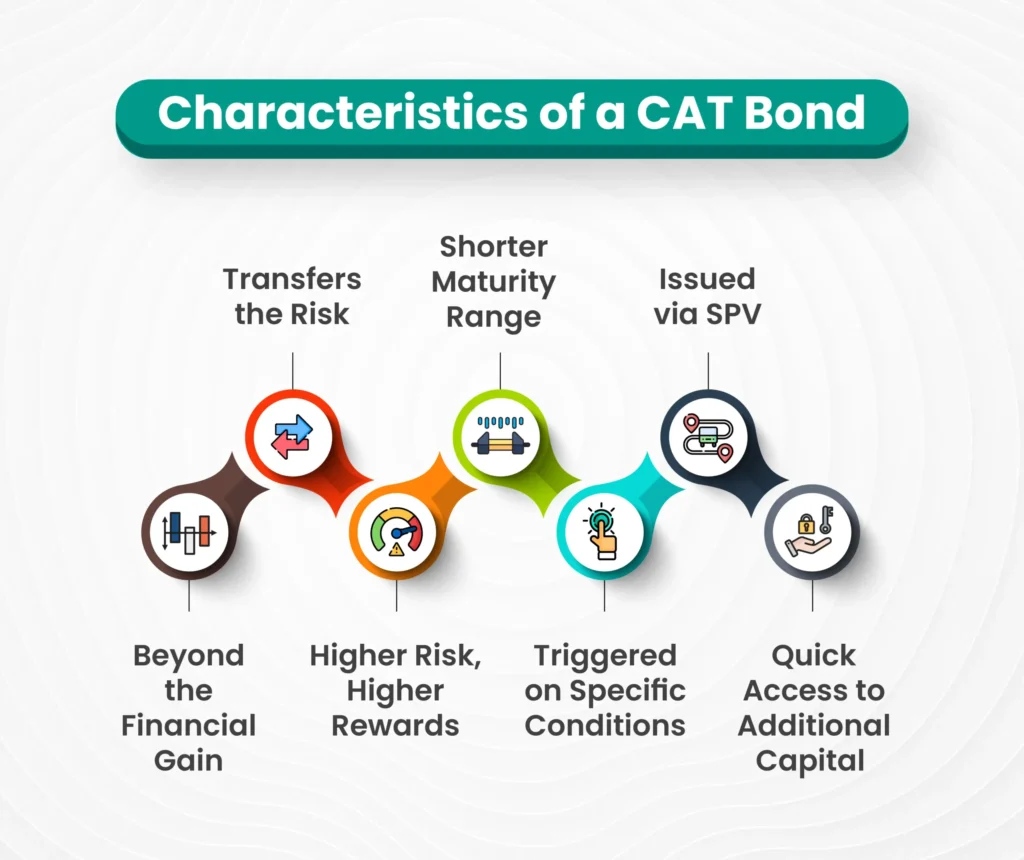 Characteristics of a CAT Bond

Transfers the Risk

Shorter Maturity Range

Issued via SPV

Beyond the Financial Gain

Higher Risk, Higher Rewards

Triggered on Specific Conditions

Quick Access to Additional Capital